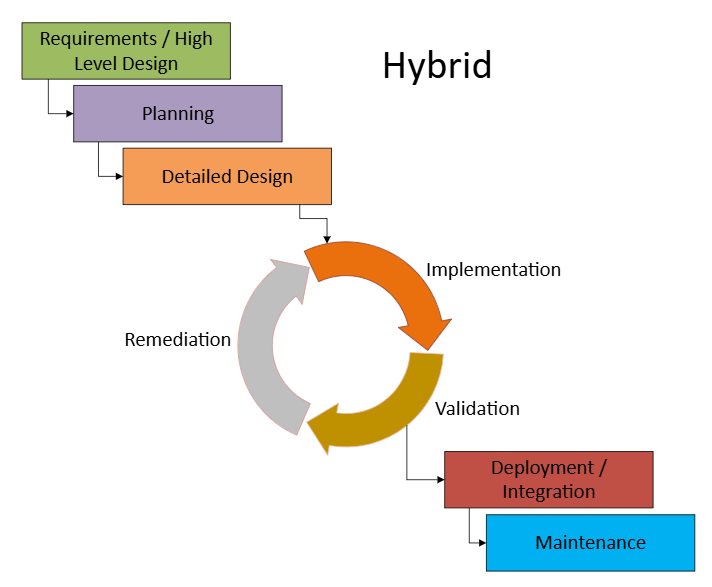 Requirements / High Level Design

Hybrid

Planning

Detailed Design

Implementation

Remediation

Validation

Deployment / Integration

Maintenance